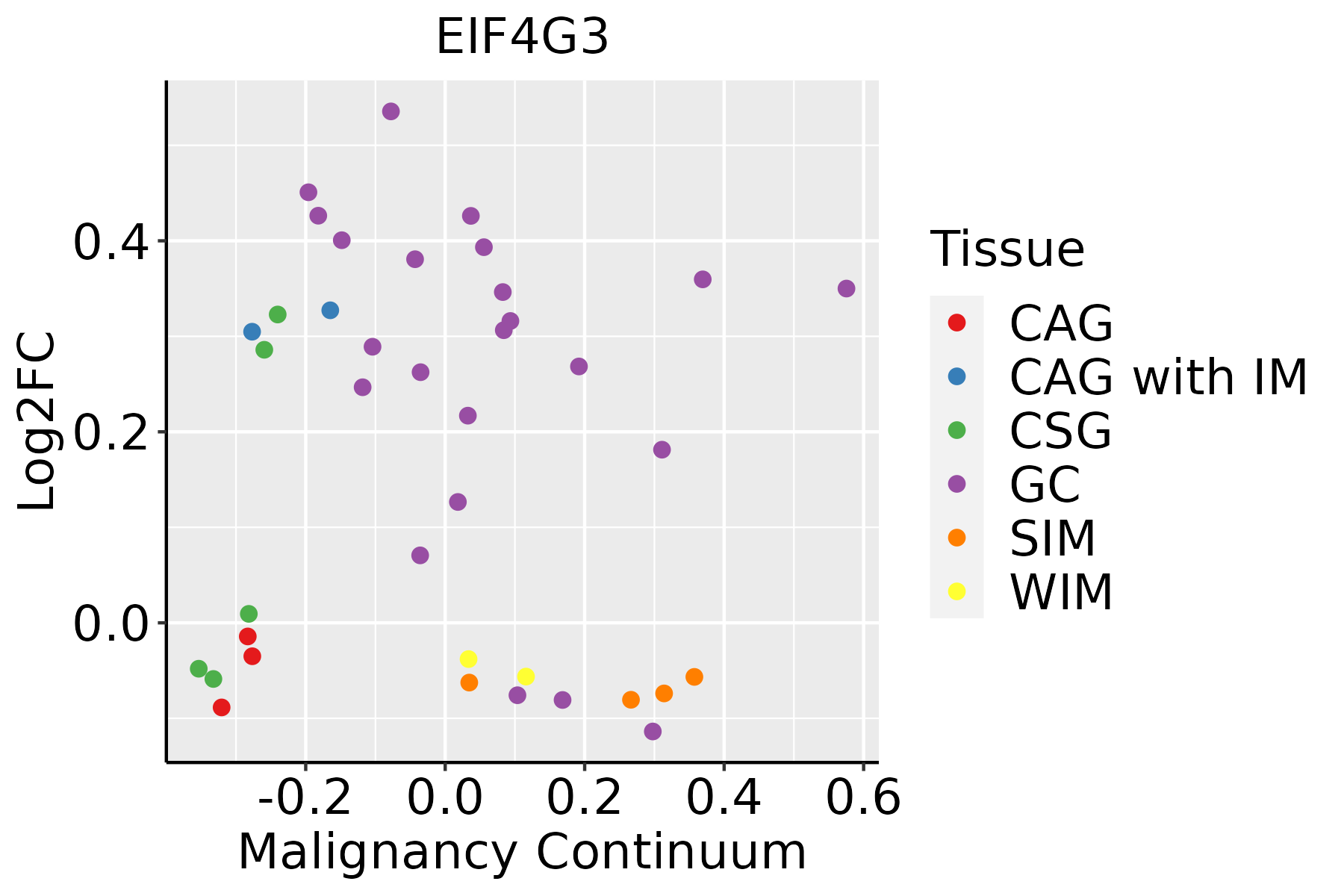 EIF4G3

Log2FC

0.4
0.2
0.0

-0.2
0.0
0.2
0.4
0.6

Malignancy Continuum

Tissue
CAG
CAG with IM
CSG
GC
SIM
WIM